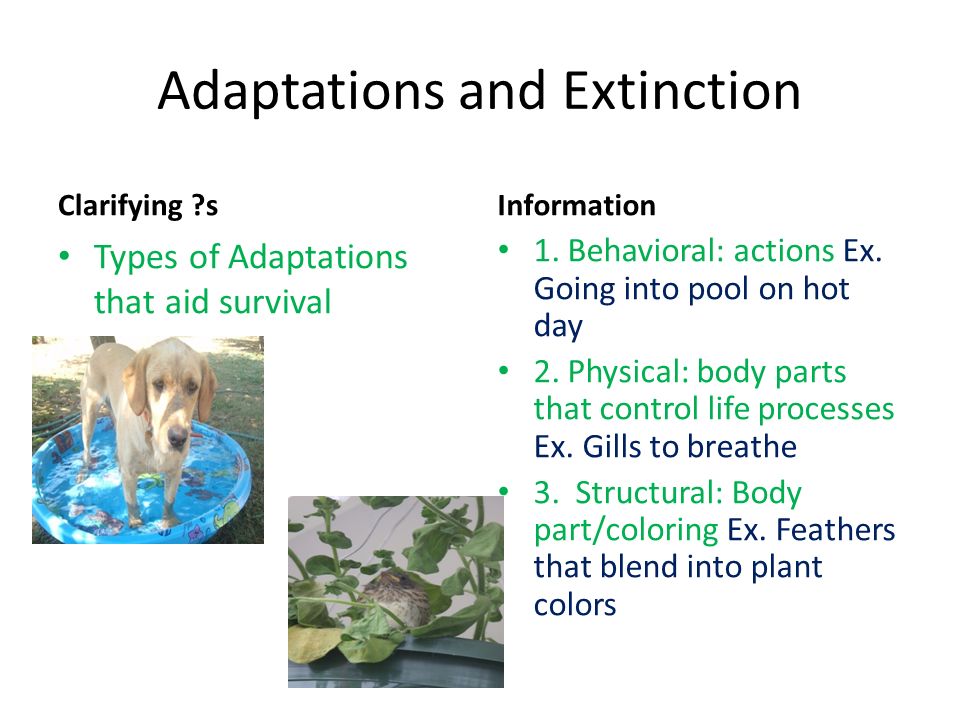 Adaptations and Extinction

Clarifying ?s

• Types of Adaptations that aid survival

Information

• 1. Behavioral: actions Ex. Going into pool on hot day
• 2. Physical: body parts that control life processes Ex. Gills to breathe
• 3. Structural: Body part/coloring Ex. Feathers that blend into plant colors